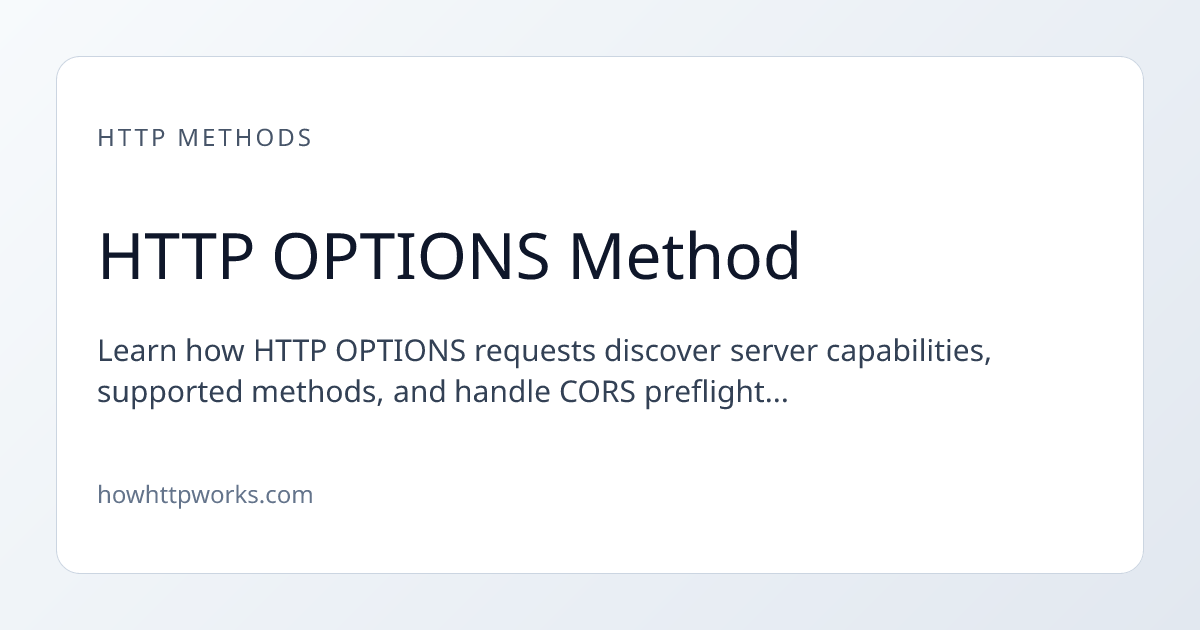 HTTP METHODS

HTTP OPTIONS Method

Learn how HTTP OPTIONS requests discover server capabilities, supported methods, and handle CORS preflight...

howhttpworks.com